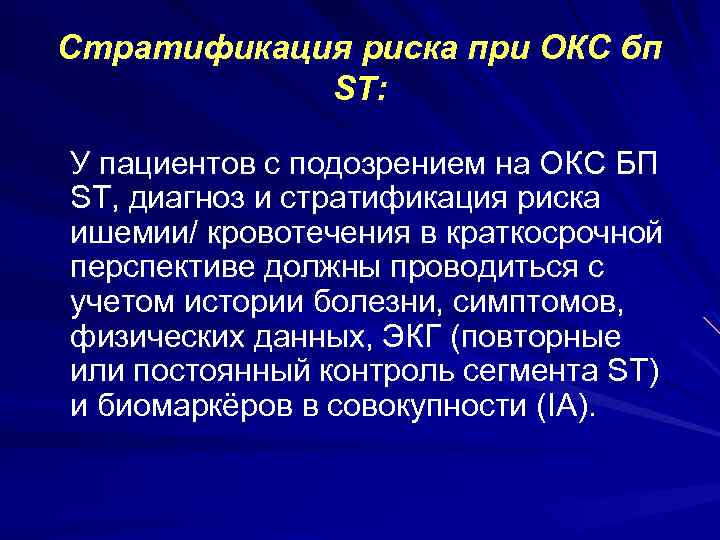 Стратификация риска при ОКС бп ST:

У пациентов с подозрением на ОКС БП ST, диагноз и стратификация риска ишемии/ кровотечения в краткосрочной перспективе должны проводиться с учетом истории болезни, симптомов, физических данных, ЭКГ (повторные или постоянный контроль сегмента ST) и биомаркёров в совокупности (IA).